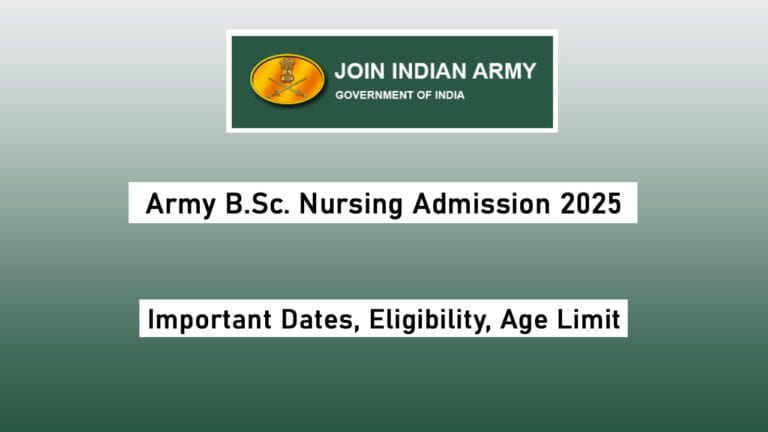 JOIN INDIAN ARMY
GOVERNMENT OF INDIA

Army B.Sc. Nursing Admission 2025

Important Dates, Eligibility, Age Limit